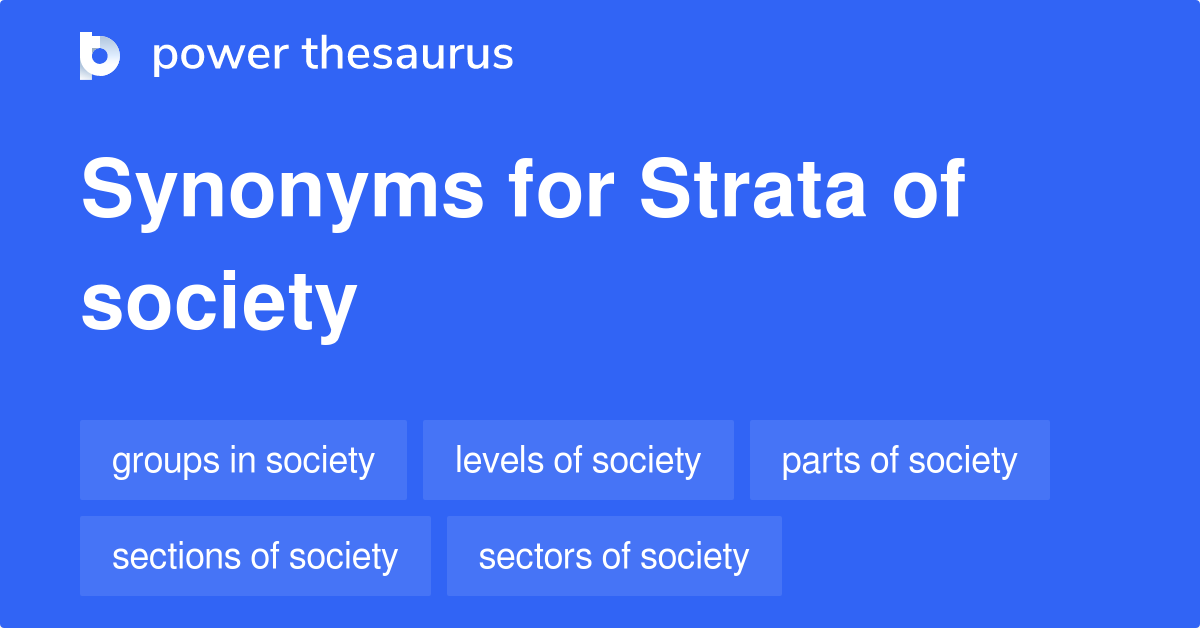 power thesaurus

Synonyms for Strata of society

groups in society

levels of society

parts of society

sections of society

sectors of society